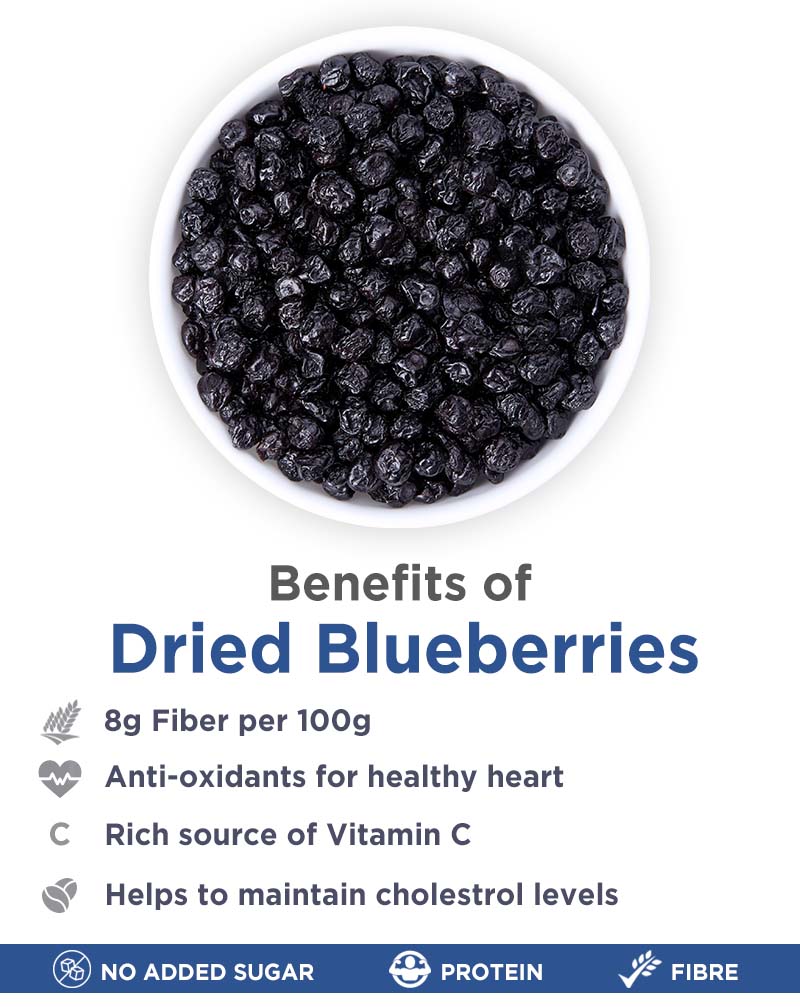 Benefits of
Dried Blueberries

8g Fiber per 100g
Anti-oxidants for healthy heart
C Rich source of Vitamin C
Helps to maintain cholestrol levels

NO ADDED SUGAR PROTEIN FIBRE